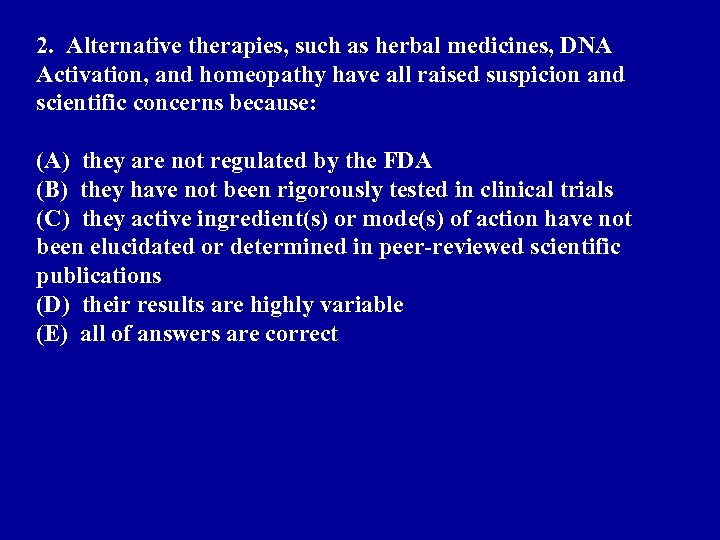 2. Alternative therapies, such as herbal medicines, DNA Activation, and homeopathy have all raised suspicion and scientific concerns because:

(A) they are not regulated by the FDA
(B) they have not been rigorously tested in clinical trials
(C) they active ingredient(s) or mode(s) of action have not been elucidated or determined in peer-reviewed scientific publications
(D) their results are highly variable
(E) all of answers are correct